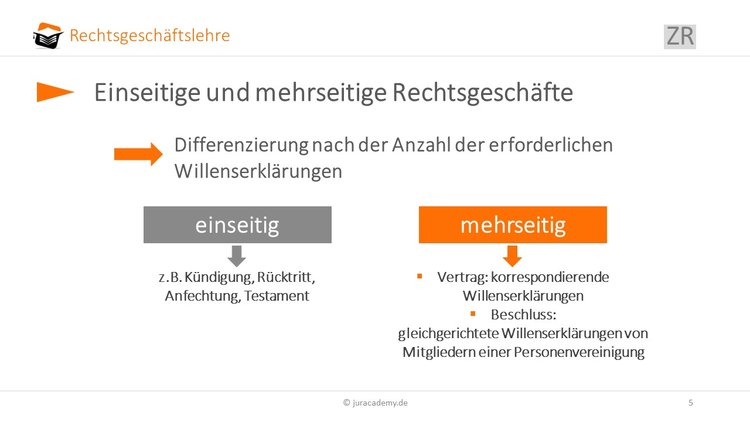 Rechtsgeschäftslehre

ZR

Einseitige und mehrseitige Rechtsgeschäfte

Differenzierung nach der Anzahl der erforderlichen Willenserklärungen

einseitig

z.B. Kündigung, Rücktritt, Anfechtung, Testament

mehrseitig

▪ Vertrag: korrespondierende Willenserklärungen
▪ Beschluss: gleichgerichtete Willenserklärungen von Mitgliedern einer Personenvereinigung

© juracademy.de

5